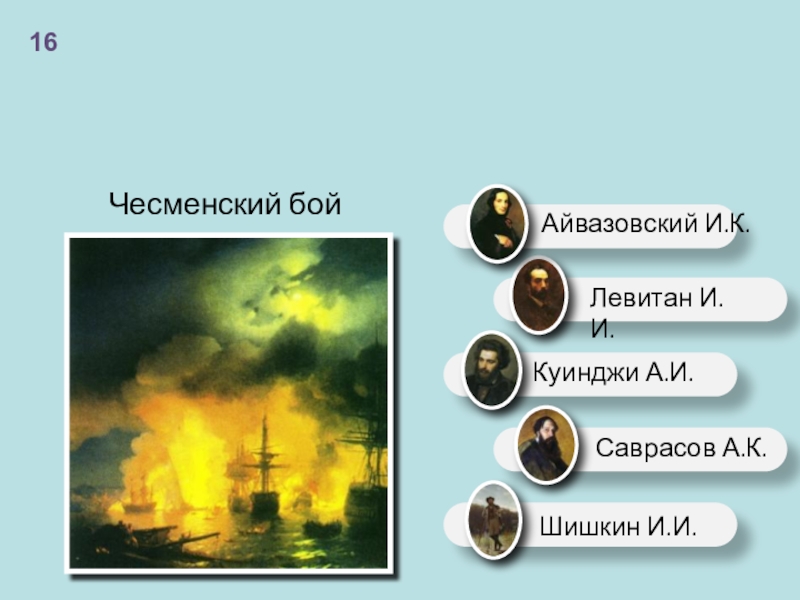 16

Чесменский бой

Айвазовский И.К.

Левитан И. И.

Куинджи А.И.

Саврасов А.К.

Шишкин И.И.